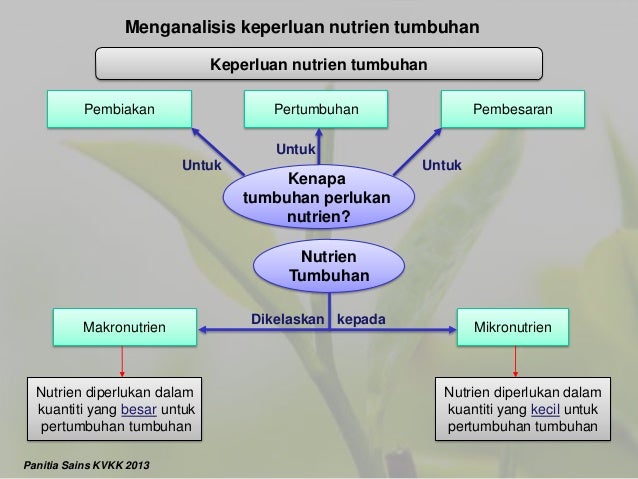 Menganalisis keperluan nutrien tumbuhan

Keperluan nutrien tumbuhan

Pembiakan

Pertumbuhan

Pembesaran

Untuk

Untuk

Untuk

Kenapa tumbuhan perlukan nutrien?

Nutrien Tumbuhan

Dikelaskan kepada

Makronutrien

Mikronutrien

Nutrien diperlukan dalam kuantiti yang besar untuk pertumbuhan tumbuhan

Nutrien diperlukan dalam kuantiti yang kecil untuk pertumbuhan tumbuhan

Panitia Sains KVKK 2013